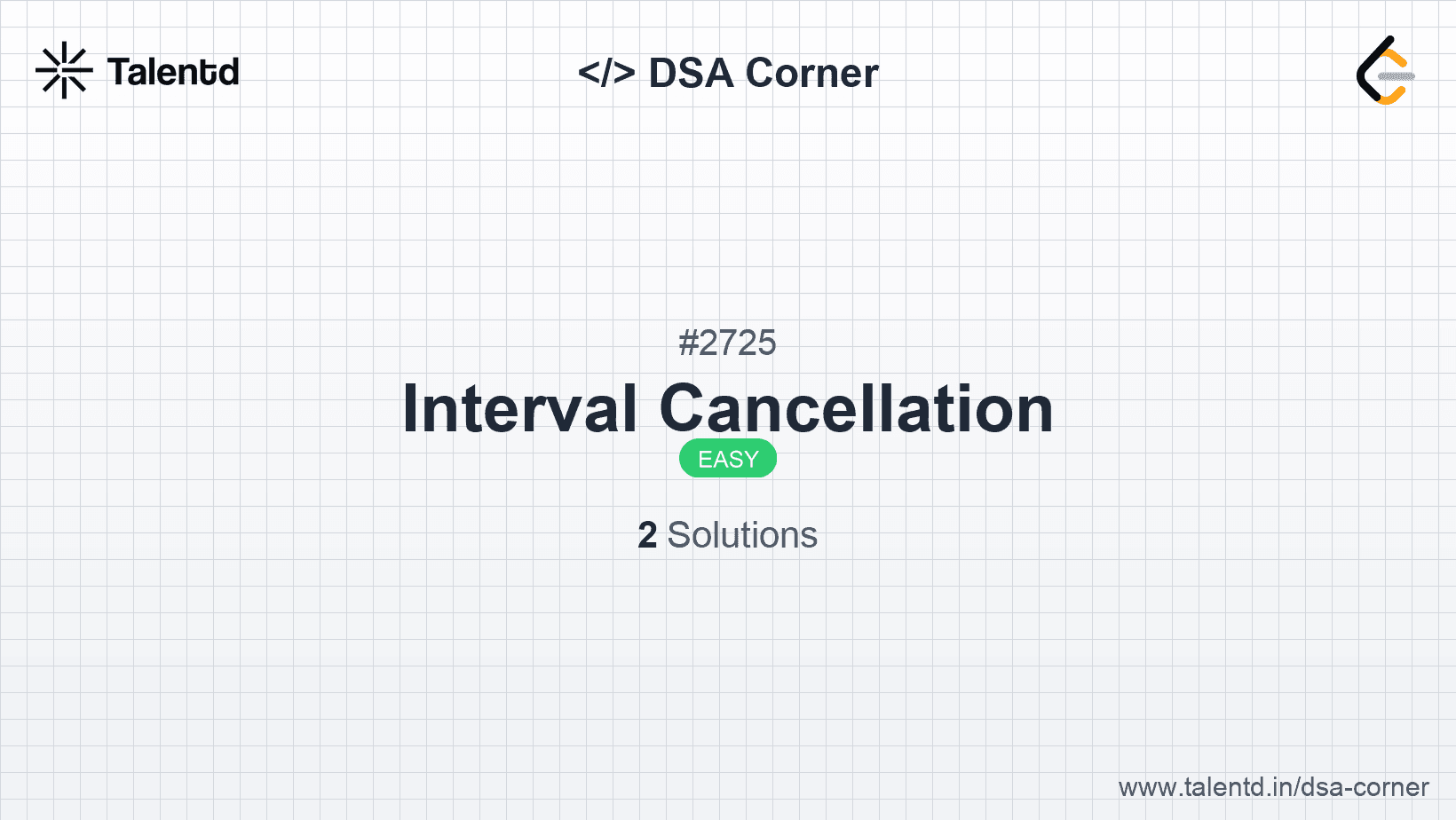 Talentd

</> DSA Corner

#2725

Interval Cancellation

EASY

2 Solutions

www.talentd.in/dsa-corner